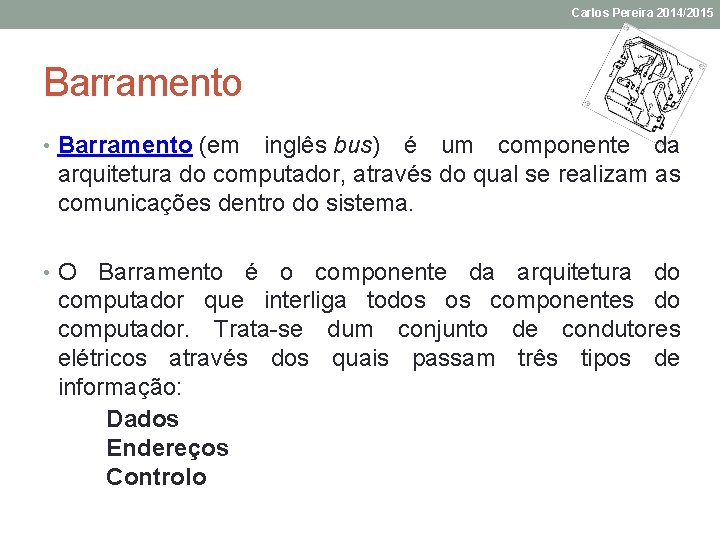 Carlos Pereira 2014/2015

Barramento

• Barramento (em inglês bus) é um componente da arquitetura do computador, através do qual se realizam as comunicações dentro do sistema.

• O Barramento é o componente da arquitetura do computador que interliga todos os componentes do computador. Trata-se dum conjunto de condutores elétricos através dos quais passam três tipos de informação:

Dados
Endereços
Controlo